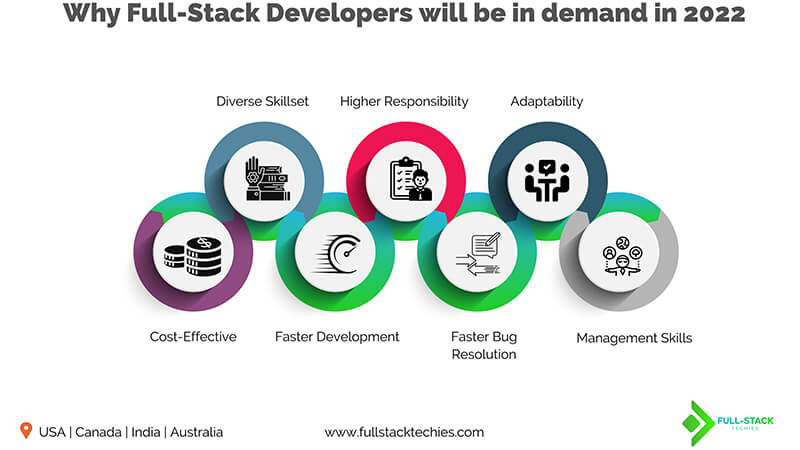 Why Full-Stack Developers will be in demand in 2022

Diverse Skillset

Higher Responsibility

Adaptability

Cost-Effective

Faster Development

Faster Bug Resolution

Management Skills

USA | Canada | India | Australia

www.fullstacktechies.com

FULL-STACK TECHIES